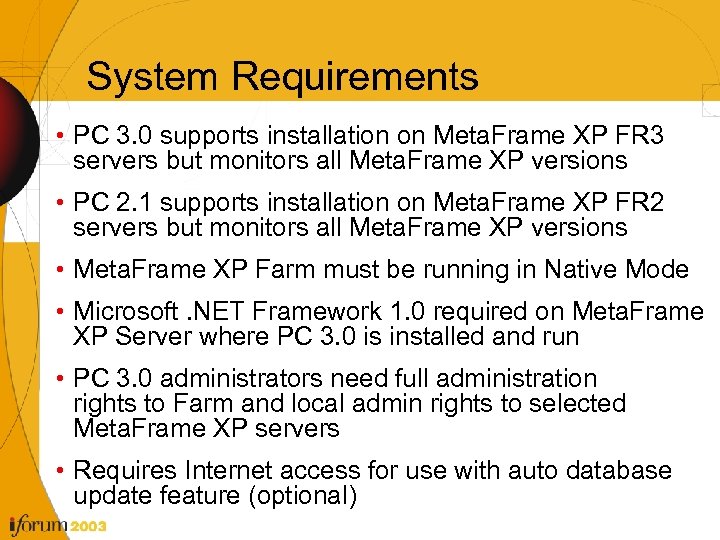 System Requirements

• PC 3.0 supports installation on MetaFrame XP FR3 servers but monitors all MetaFrame XP versions

• PC 2.1 supports installation on MetaFrame XP FR2 servers but monitors all MetaFrame XP versions

• MetaFrame XP Farm must be running in Native Mode

• Microsoft .NET Framework 1.0 required on MetaFrame XP Server where PC 3.0 is installed and run

• PC 3.0 administrators need full administration rights to Farm and local admin rights to selected MetaFrame XP servers

• Requires Internet access for use with auto database update feature (optional)

iforum 2003